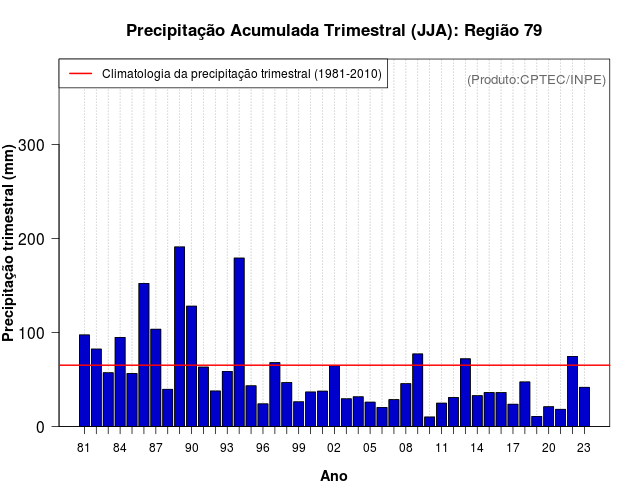 Precipitação Acumulada Trimestral (JJA): Região 79

Climatologia da precipitação trimestral (1981-2010)

(Produto:CPTEC/INPE)

Precipitação trimestral (mm)

300
200
100
0

81 84 87 90 93 96 99 02 05 08 11 14 17 20 23

Ano